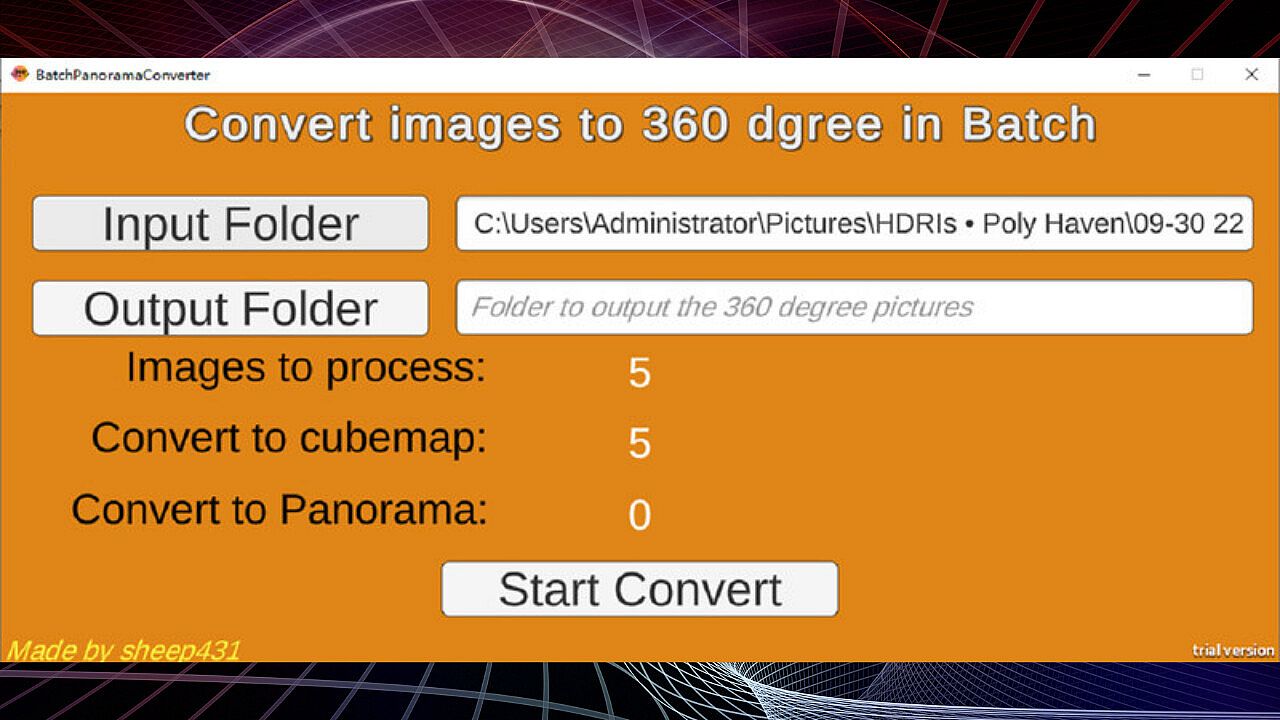 BatchPanoramaConverter

Convert images to 360 dgree in Batch

Input Folder
C:\Users\Administrator\Pictures\HDRIs • Poly Haven\09-30 22

Output Folder
Folder to output the 360 degree pictures

Images to process: 5

Convert to cubemap: 5

Convert to Panorama: 0

Start Convert

Made by sheep431

trial version